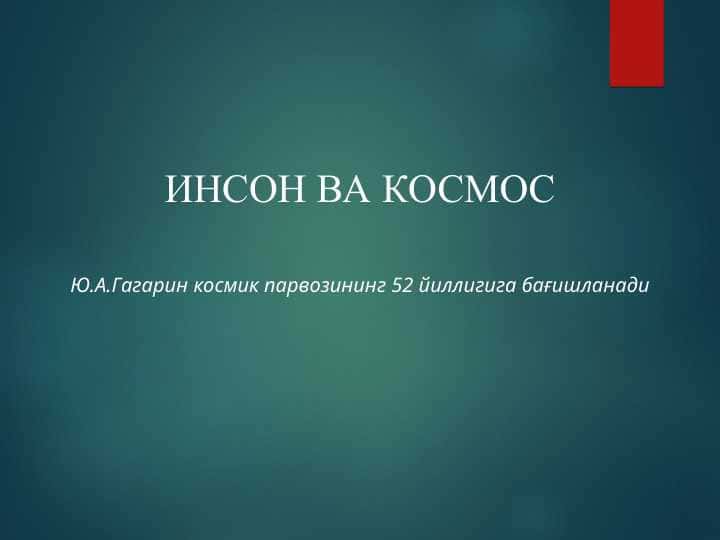 ИНСОН ВА КОСМОС

Ю.А.Гагарин космик парвозининг 52 йиллигига бағишланади